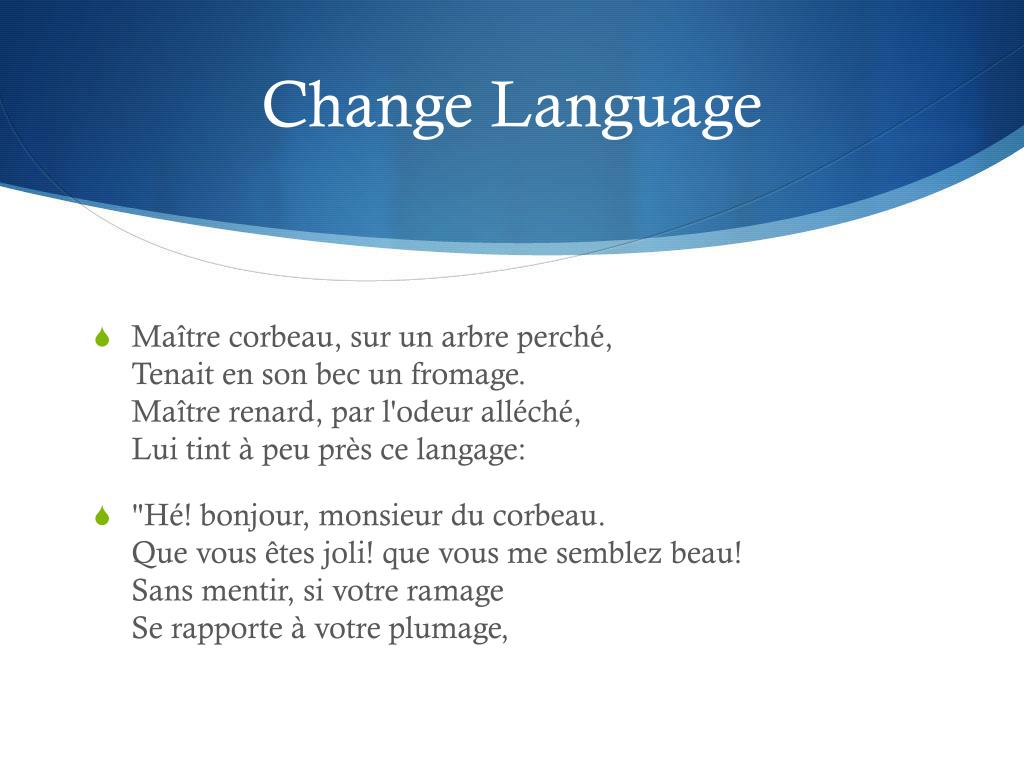 Change Language

Maître corbeau, sur un arbre perché,
Tenait en son bec un fromage.
Maître renard, par l'odeur alléché,
Lui tint à peu près ce langage:

"Hé! bonjour, monsieur du corbeau.
Que vous êtes joli! que vous me semblez beau!
Sans mentir, si votre ramage
Se rapporte à votre plumage,